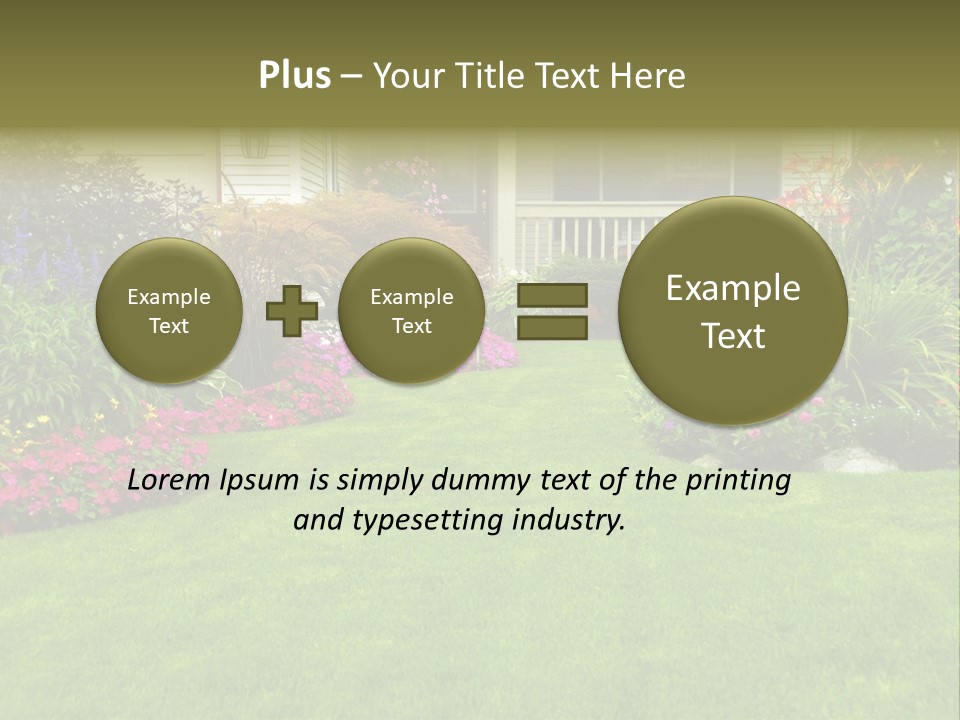 Plus – Your Title Text Here

Example Text

Example Text

Example Text

Lorem Ipsum is simply dummy text of the printing and typesetting industry.